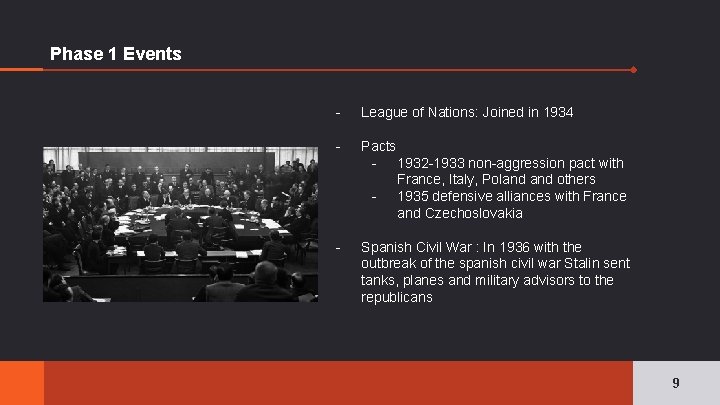 Phase 1 Events

- League of Nations: Joined in 1934

- Pacts
  - 1932-1933 non-aggression pact with France, Italy, Poland and others
  - 1935 defensive alliances with France and Czechoslovakia

- Spanish Civil War : In 1936 with the outbreak of the spanish civil war Stalin sent tanks, planes and military advisors to the republicans

9